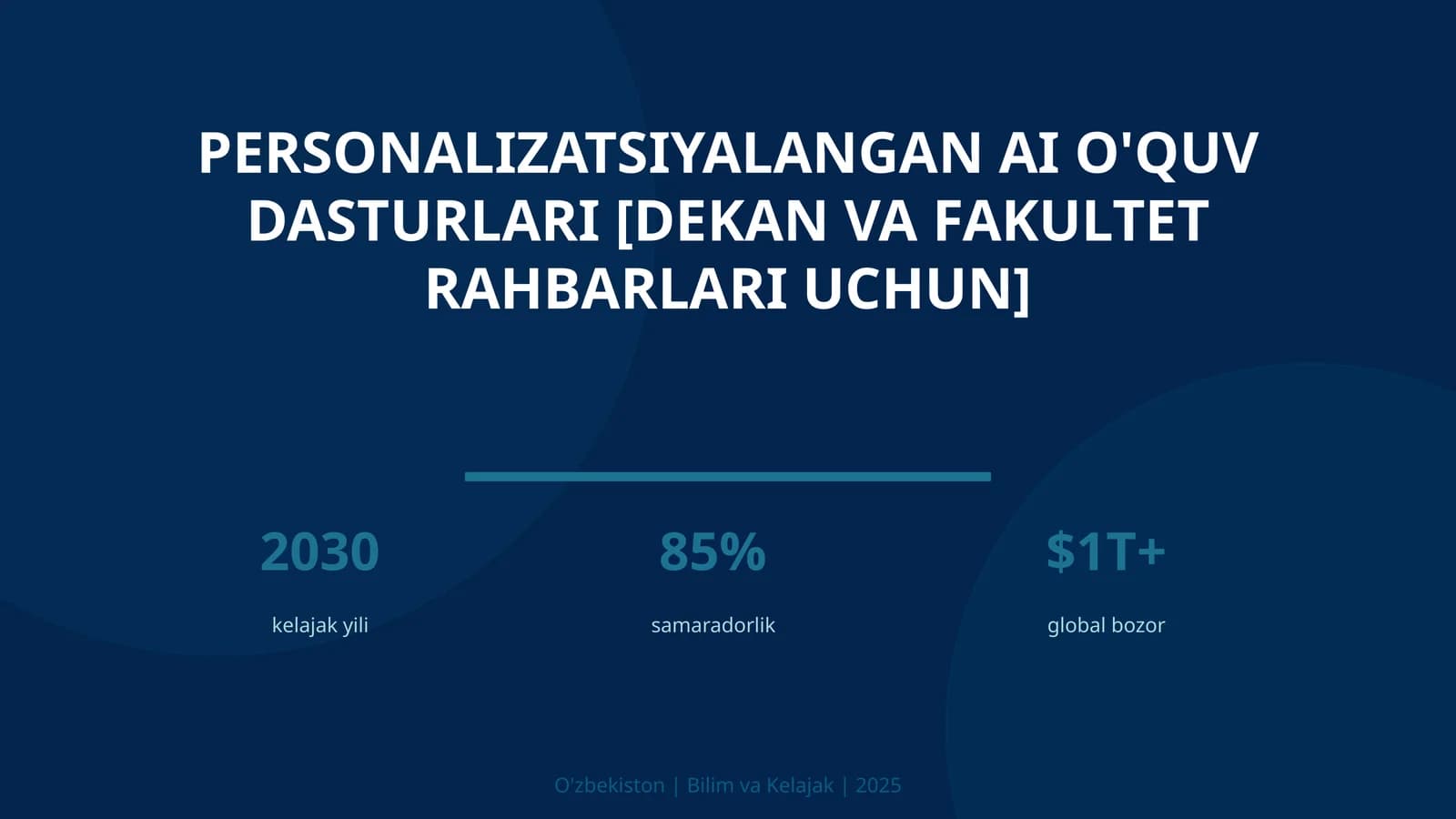 PERSONALIZATSIYALANGAN AI O'QUV DASTURLARI [DEKAN VA FAKULTET RAHBARLARI UCHUN]

2030
kelajak yili

85%
samaradorlik

$1T+
global bozor

O'zbekiston | Bilim va Kelajak | 2025